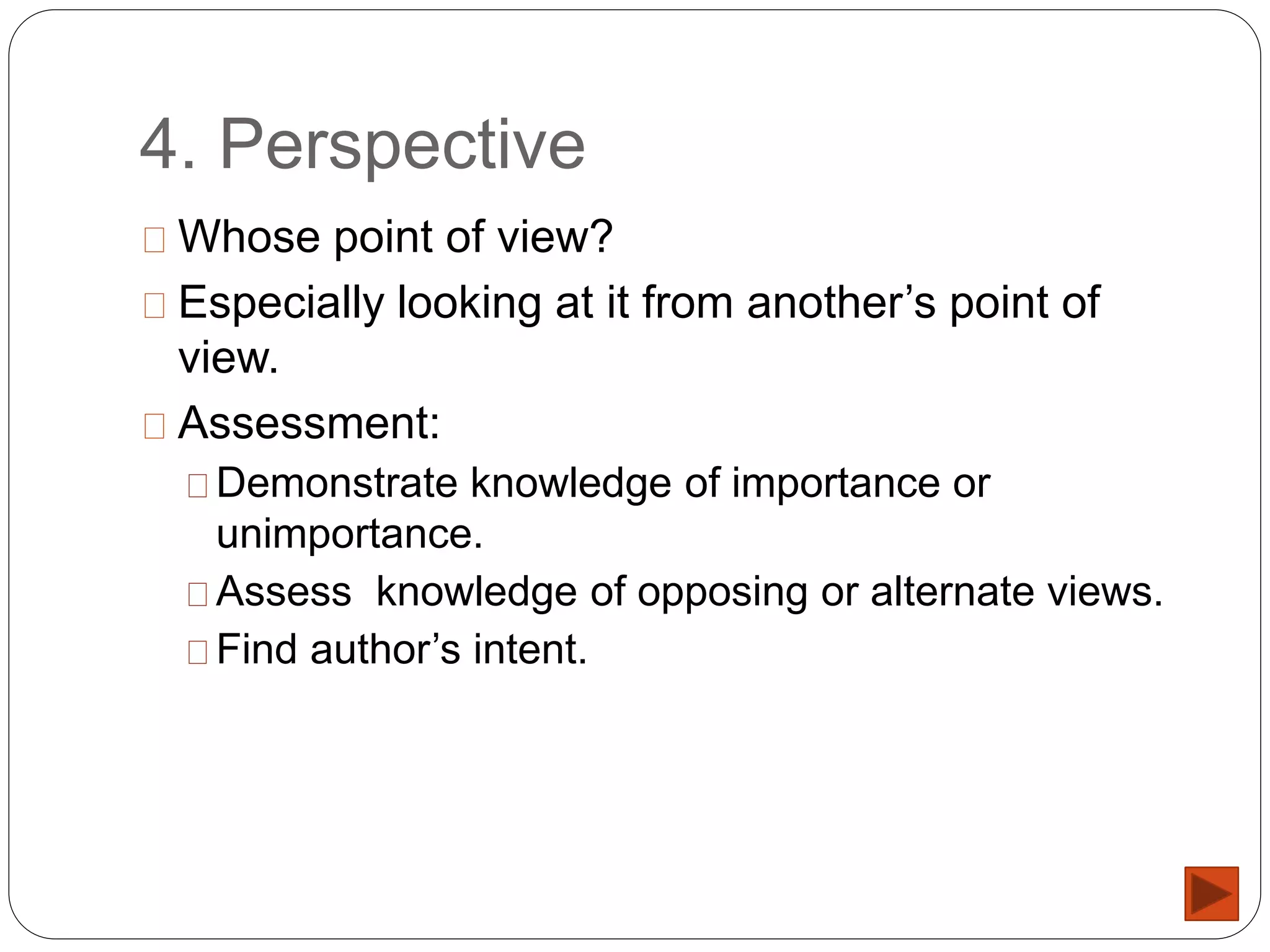 4. Perspective

Whose point of view?

Especially looking at it from another’s point of view.

Assessment:

Demonstrate knowledge of importance or unimportance.

Assess  knowledge of opposing or alternate views.

Find author’s intent.